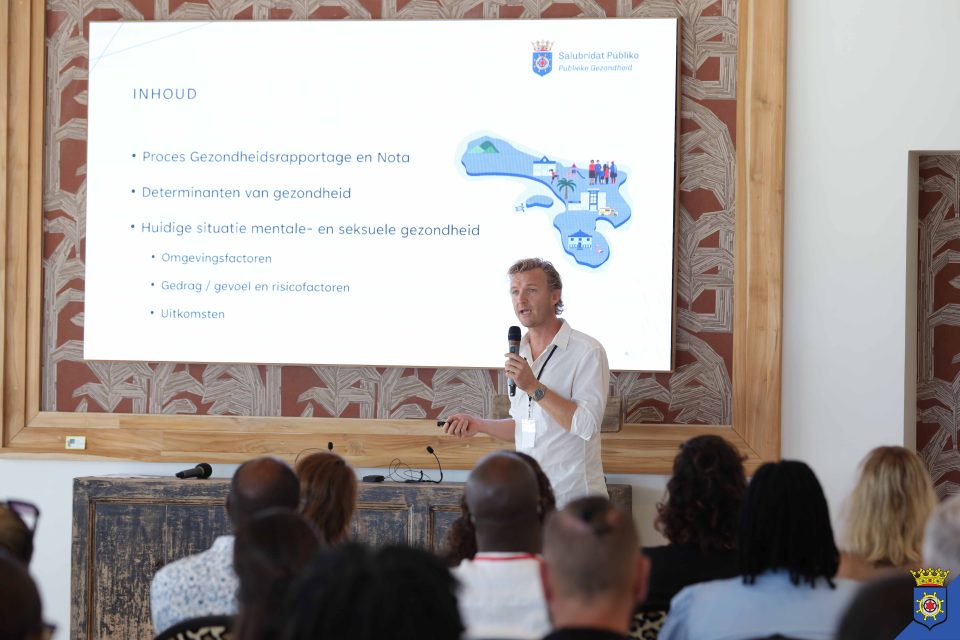 Salubridat Publiko
Publieke Gezondheid

INHOUD

• Proces Gezondheidsrapportage en Nota
• Determinanten van gezondheid
• Huidige situatie mentale- en seksuele gezondheid
• Omgevingsfactoren
• Gedrag / gevoel en risicofactoren
• Uitkomsten